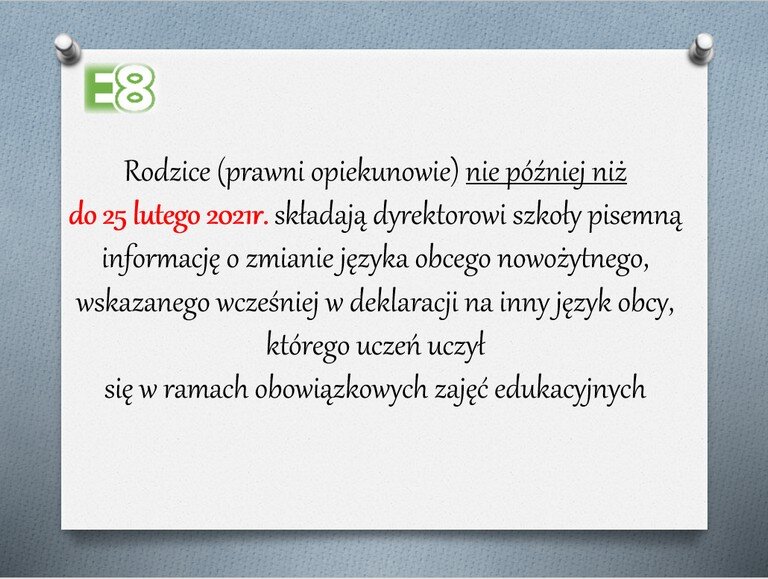 E8

Rodzice (prawni opiekunowie) nie później niż do 25 lutego 2021r. składają dyrektorowi szkoły pisemną informację o zmianie języka obcego nowożytnego, wskazanego wcześniej w deklaracji na inny język obcy, którego uczeń uczył
się w ramach obowiązkowych zajęć edukacyjnych